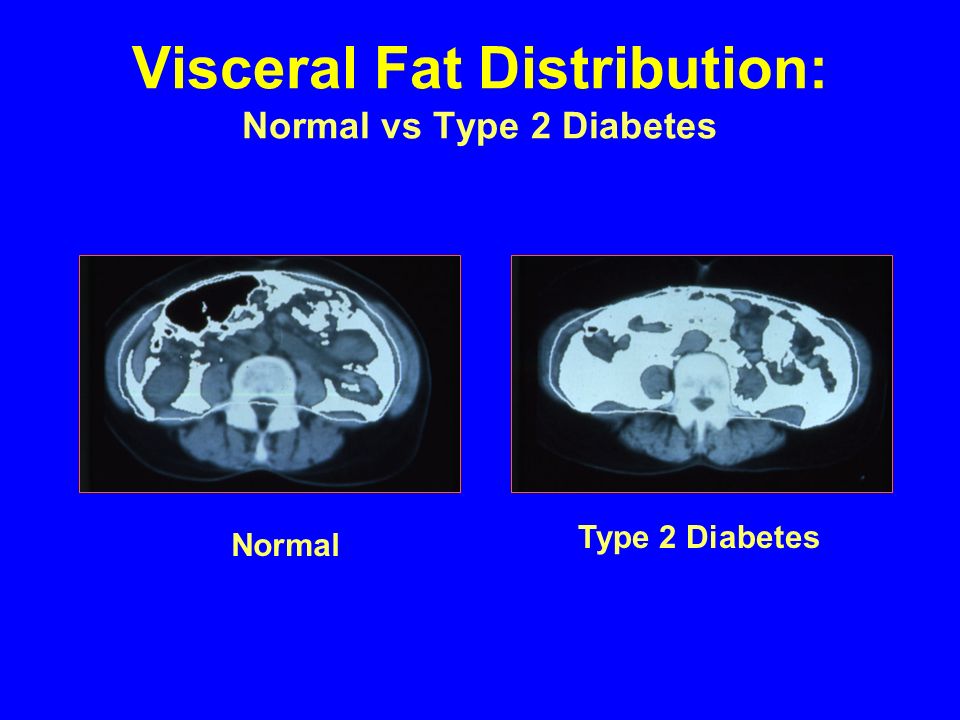 Visceral Fat Distribution:
Normal vs Type 2 Diabetes

Normal

Type 2 Diabetes